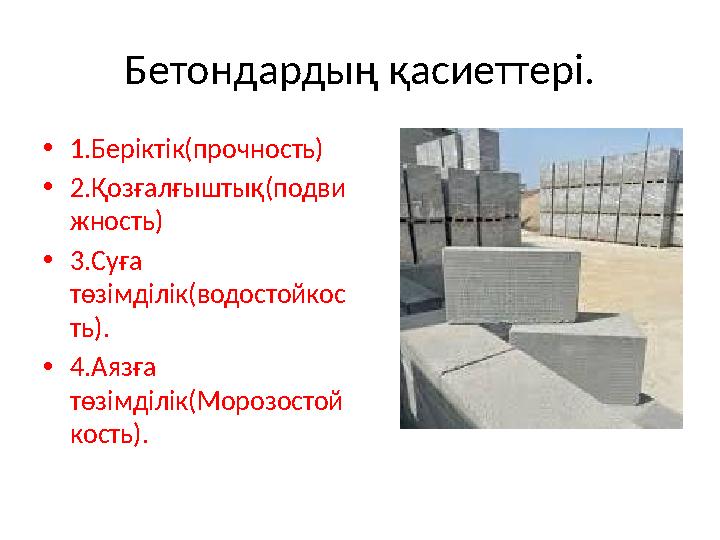 Бетондардың қасиеттері.

• 1.Беріктік(прочность)
• 2.Қозғалғыштық(подвижность)
• 3.Суға төзімділік(водостойкость).
• 4.Аязға төзімділік(Морозостойкость).